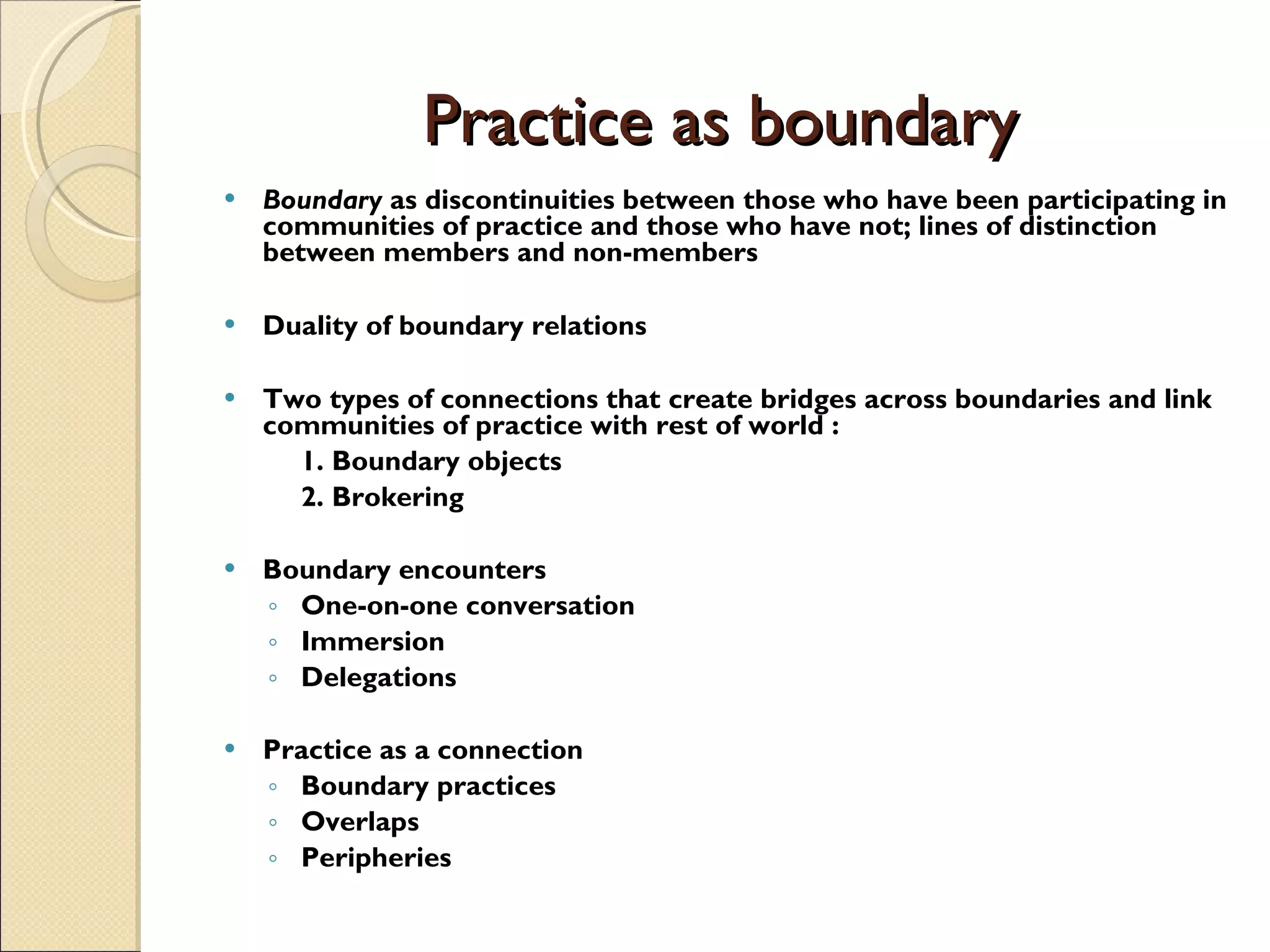 Practice as boundary

• Boundary as discontinuities between those who have been participating in communities of practice and those who have not; lines of distinction between members and non-members

• Duality of boundary relations

• Two types of connections that create bridges across boundaries and link communities of practice with rest of world :
1. Boundary objects
2. Brokering

• Boundary encounters
◦ One-on-one conversation
◦ Immersion
◦ Delegations

• Practice as a connection
◦ Boundary practices
◦ Overlaps
◦ Peripheries